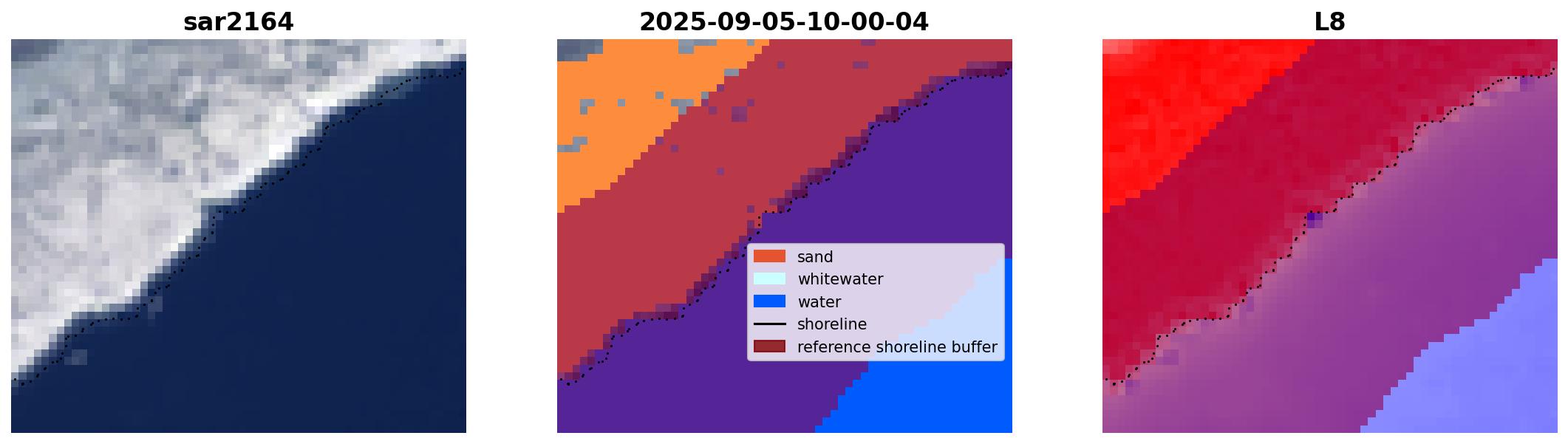 sar2164

2025-09-05-10-00-04

sand
whitewater
water
shoreline
reference shoreline buffer

L8